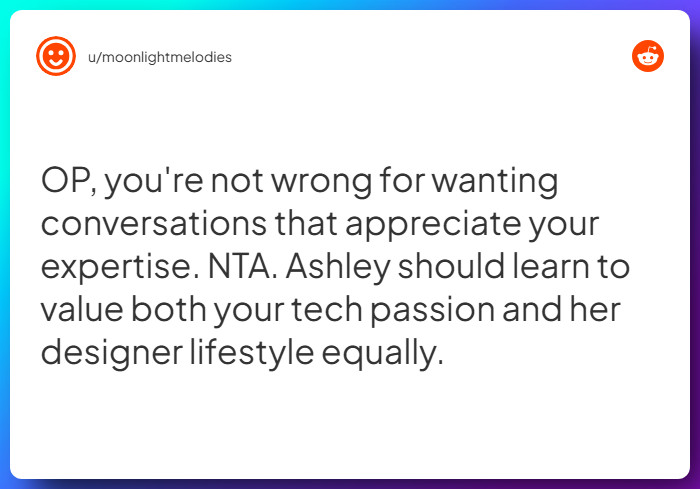 u/moonlightmelodies

OP, you're not wrong for wanting conversations that appreciate your expertise. NTA. Ashley should learn to value both your tech passion and her designer lifestyle equally.